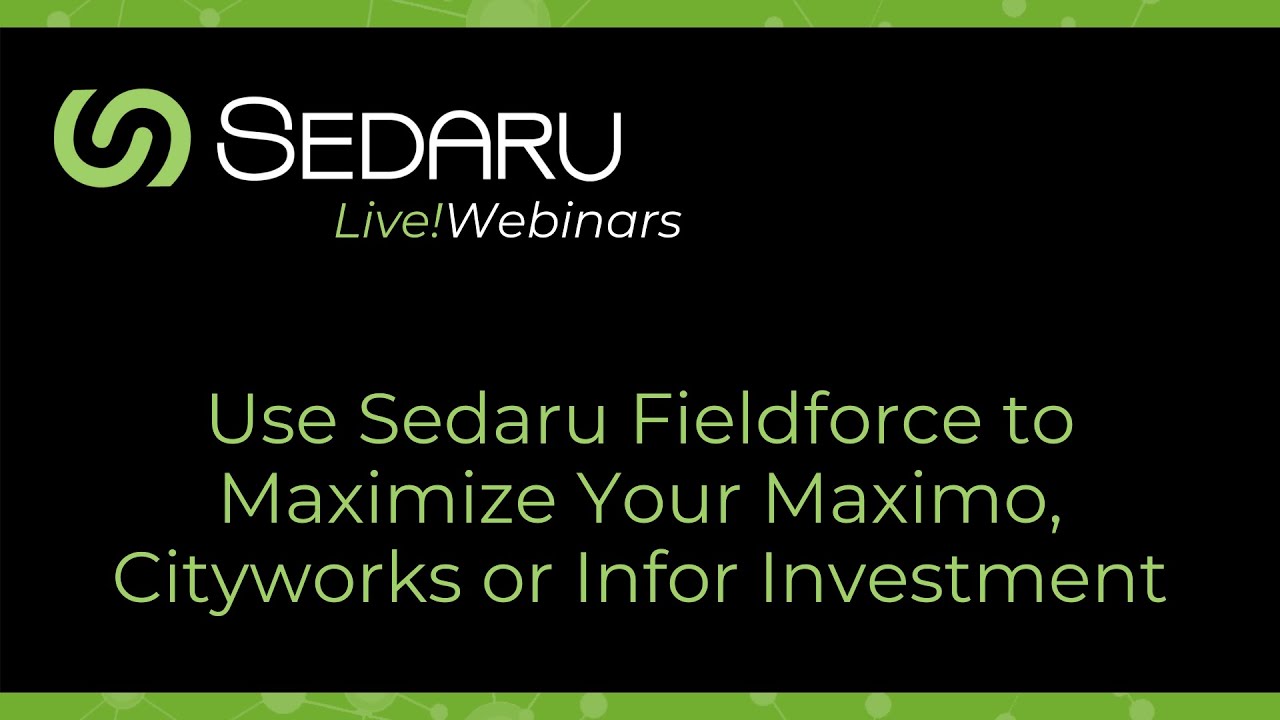 SEDARU
Live!Webinars

Use Sedaru Fieldforce to Maximize Your Maximo, Cityworks or Infor Investment